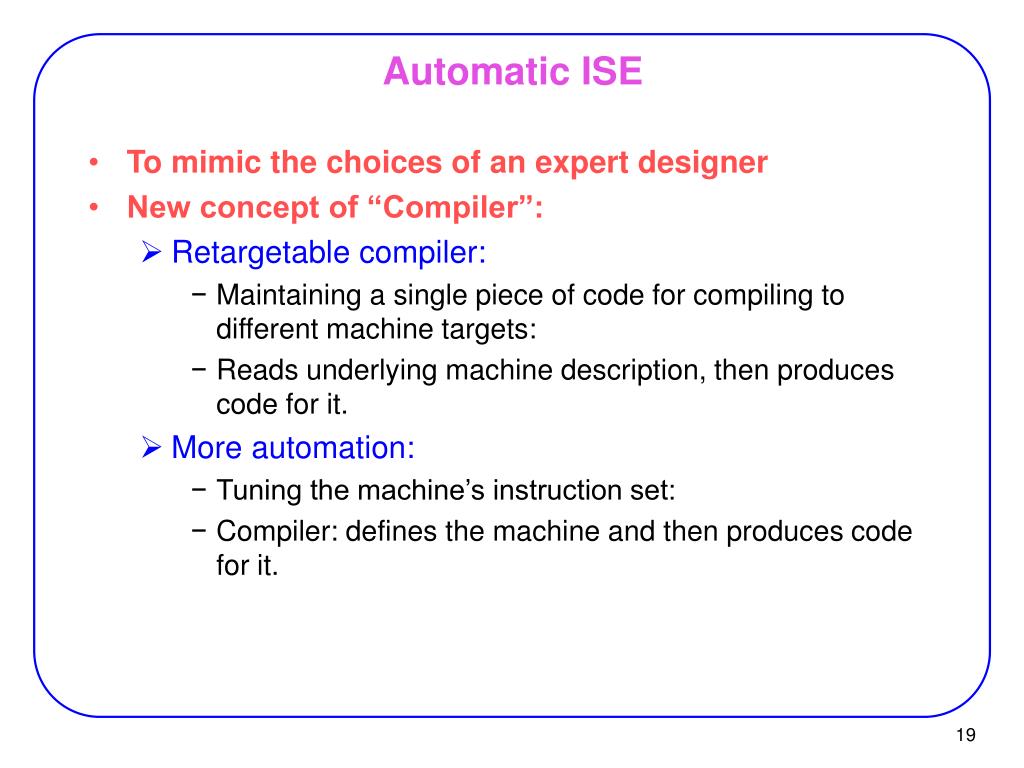 Automatic ISE

• To mimic the choices of an expert designer
• New concept of “Compiler”:
➢ Retargetable compiler:
− Maintaining a single piece of code for compiling to different machine targets:
− Reads underlying machine description, then produces code for it.
➢ More automation:
− Tuning the machine’s instruction set:
− Compiler: defines the machine and then produces code for it.

19